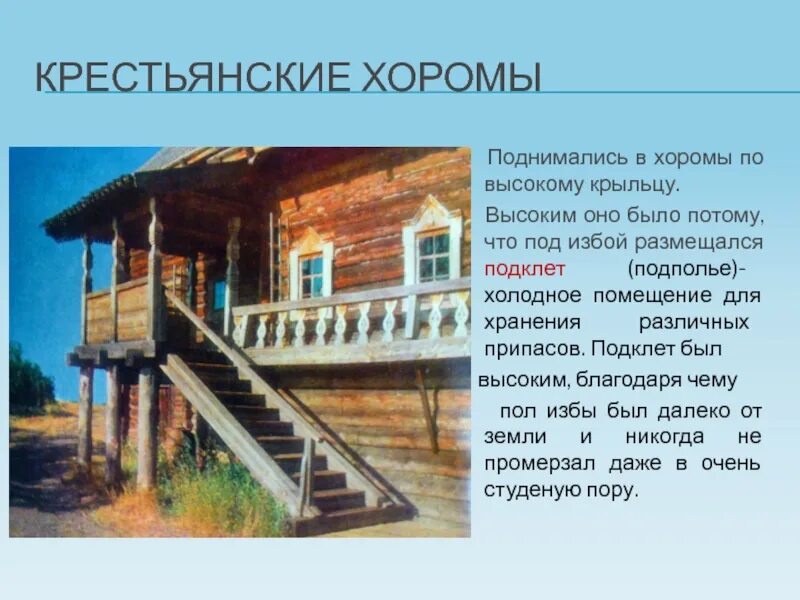 КРЕСТЬЯНСКИЕ ХОРОМЫ

Поднимались в хоромы по высокому крыльцу.

Высоким оно было потому, что под избой размещался подклет (подполье)- холодное помещение для хранения различных припасов. Подклет был высоким, благодаря чему пол избы был далеко от земли и никогда не промерзал даже в очень студеную пору.